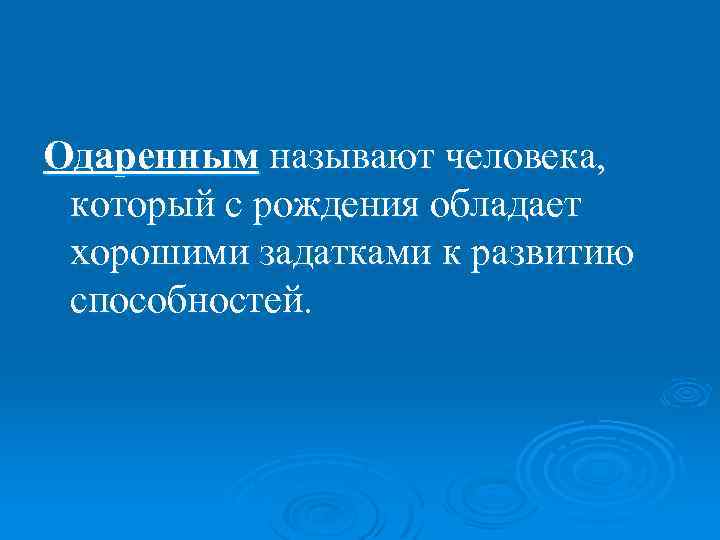 Одаренным называют человека, который с рождения обладает хорошими задатками к развитию способностей.